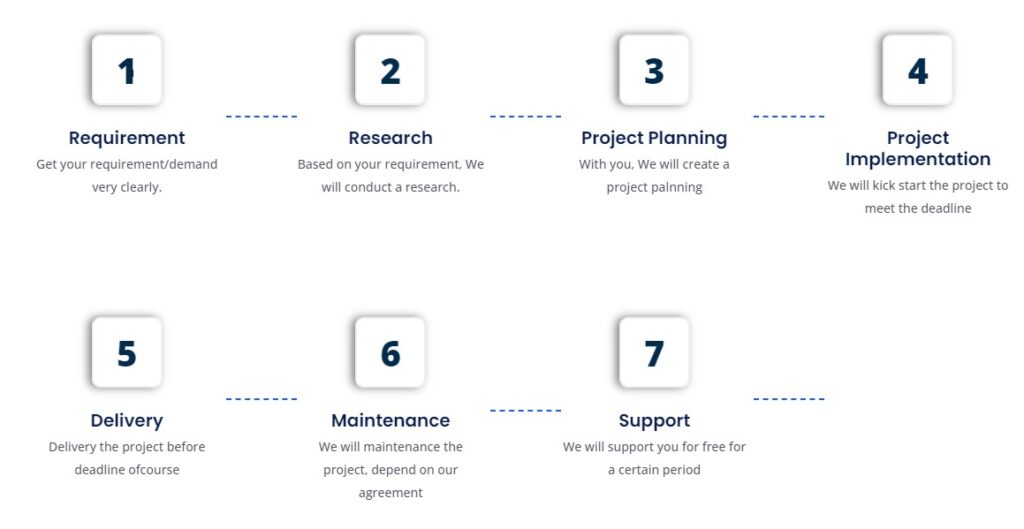 1

Requirement

Get your requirement/demand very clearly.

2

Research

Based on your requirement, We will conduct a research.

3

Project Planning

With you, We will create a project palnning

4

Project Implementation

We will kick start the project to meet the deadline

5

Delivery

Delivery the project before deadline ofcourse

6

Maintenance

We will maintenance the project, depend on our agreement

7

Support

We will support you for free for a certain period